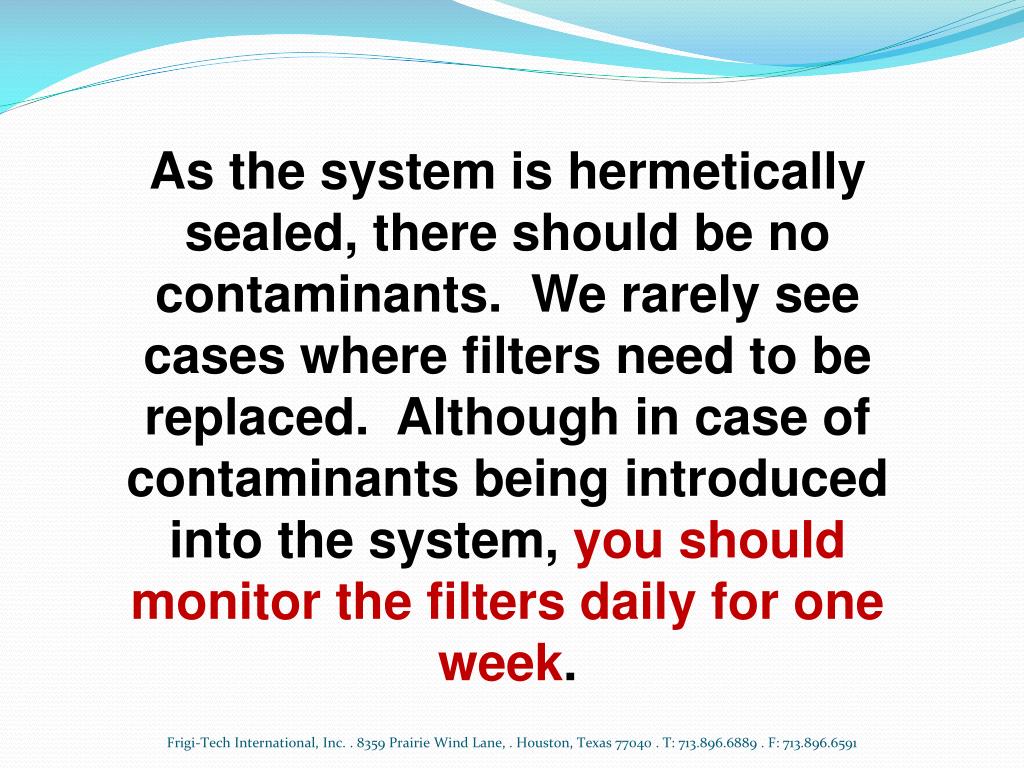 As the system is hermetically sealed, there should be no contaminants.  We rarely see cases where filters need to be replaced.  Although in case of contaminants being introduced into the system, you should monitor the filters daily for one week.

Frigi-Tech International, Inc. . 8359 Prairie Wind Lane, . Houston, Texas 77040 . T: 713.896.6889 . F: 713.896.6591